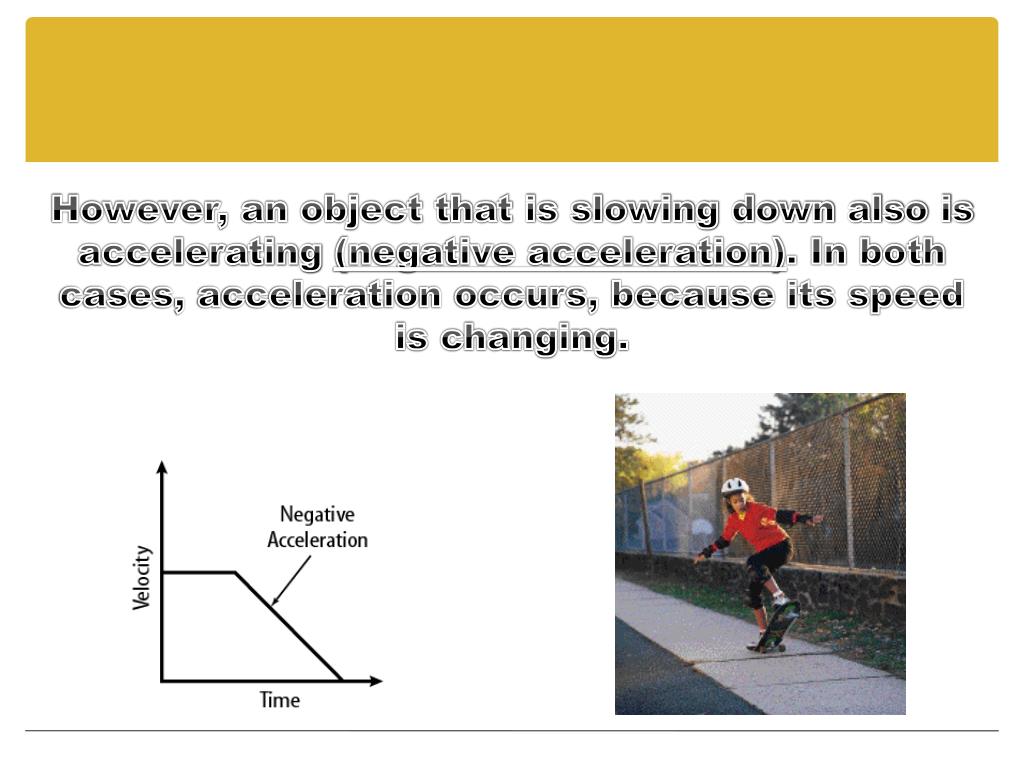 However, an object that is slowing down also is accelerating (negative acceleration). In both cases, acceleration occurs, because its speed is changing.

Velocity

Negative Acceleration

Time